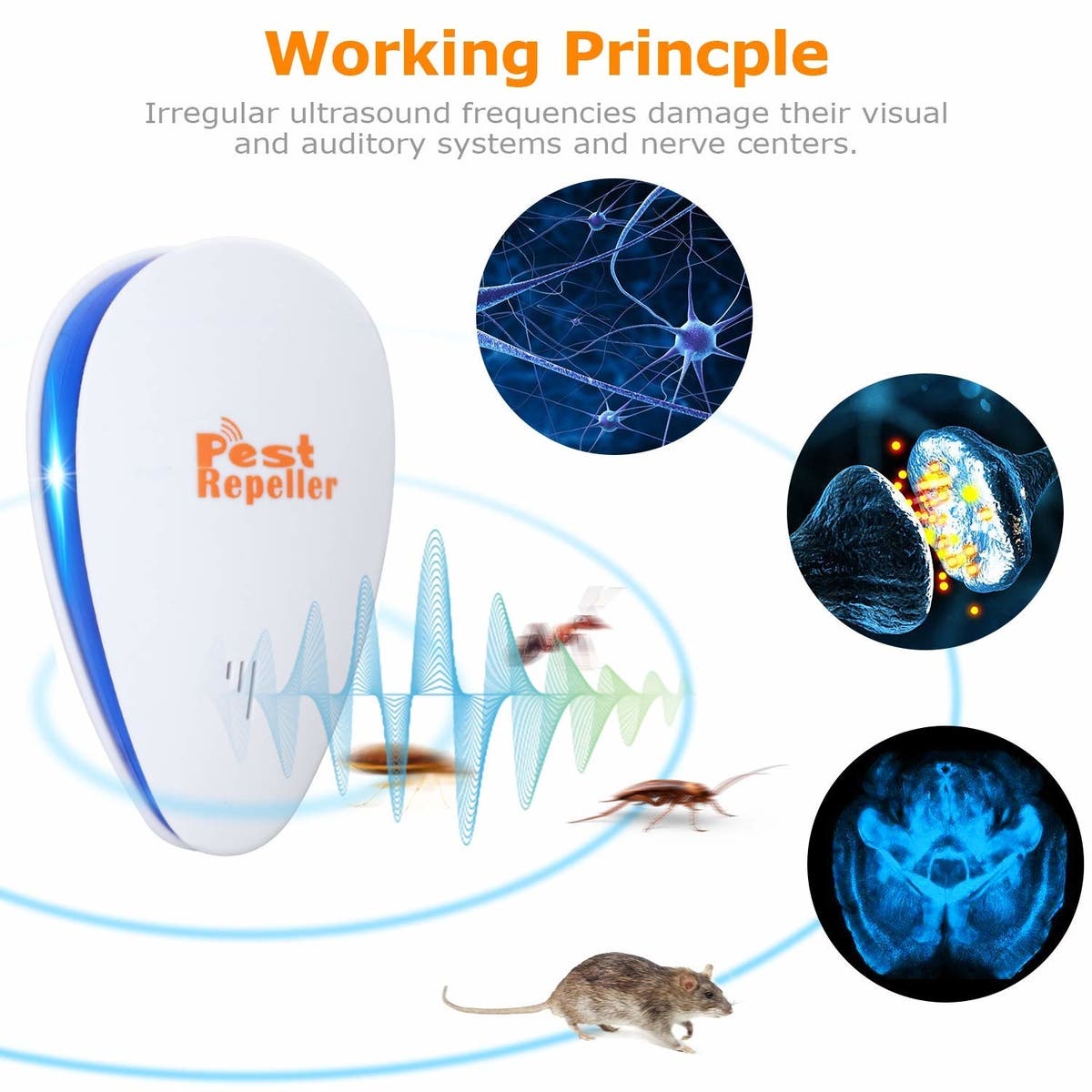 Working Princple

Irregular ultrasound frequencies damage their visual and auditory systems and nerve centers.

Pest
Repeller